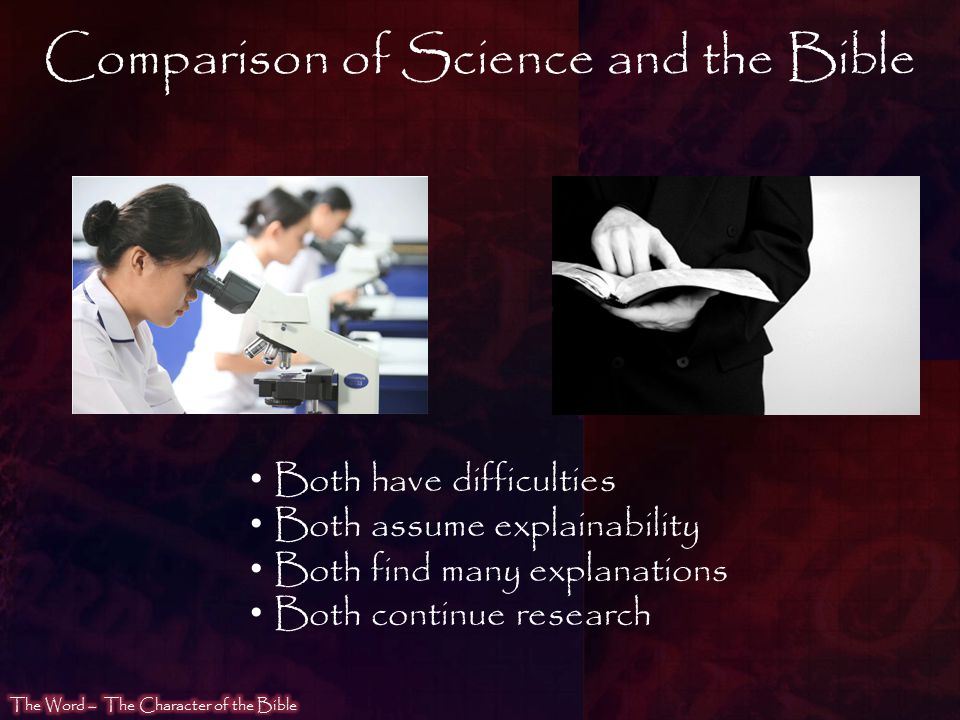 Comparison of Science and the Bible

• Both have difficulties
• Both assume explainability
• Both find many explanations
• Both continue research

The Word – The Character of the Bible